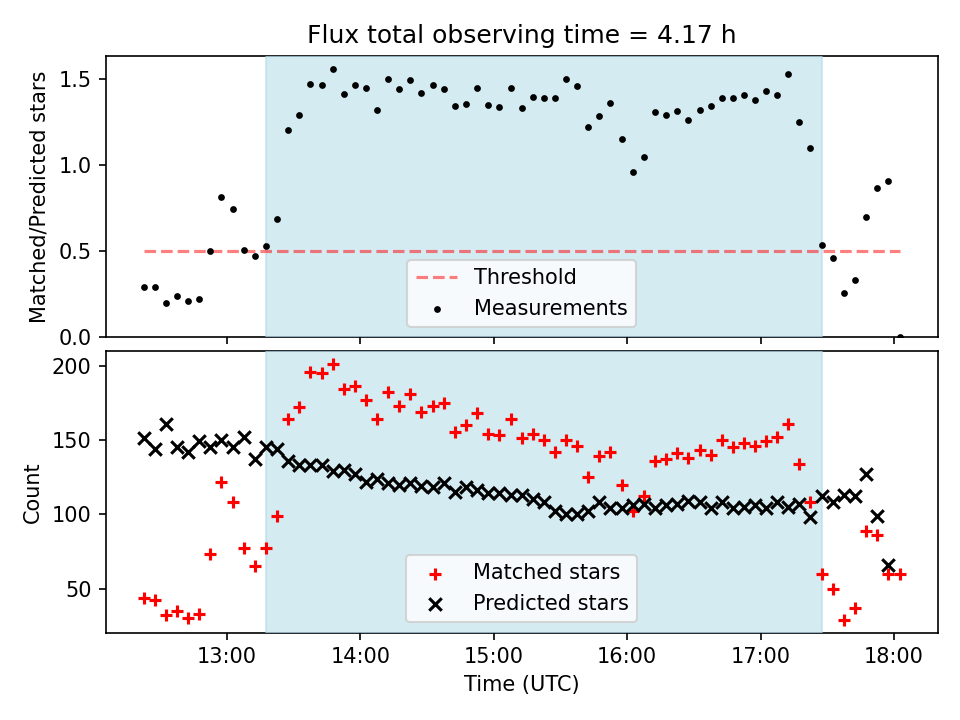 Flux total observing time = 4.17 h

Matched/Predicted stars

1.5
1.0
0.5
0.0

Threshold
Measurements

Count

200
150
100
50

Matched stars
Predicted stars

13:00
14:00
15:00
16:00
17:00
18:00

Time (UTC)